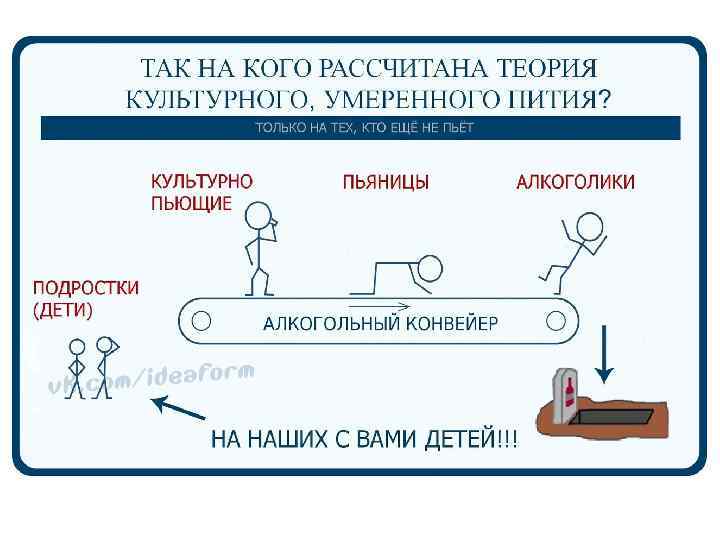 ТАК НА КОГО РАССЧИТАНА ТЕОРИЯ КУЛЬТУРНОГО, УМЕРЕННОГО ПИТИЯ?

ТОЛЬКО НА ТЕХ, КТО ЕЩЁ НЕ ПЬЁТ

КУЛЬТУРНО ПЬЮЩИЕ

ПЬЯНИЦЫ

АЛКОГОЛИКИ

ПОДРОСТКИ (ДЕТИ)

АЛКОГОЛЬНЫЙ КОНВЕЙЕР

vk.com/ideaform

НА НАШИХ С ВАМИ ДЕТЕЙ!!!